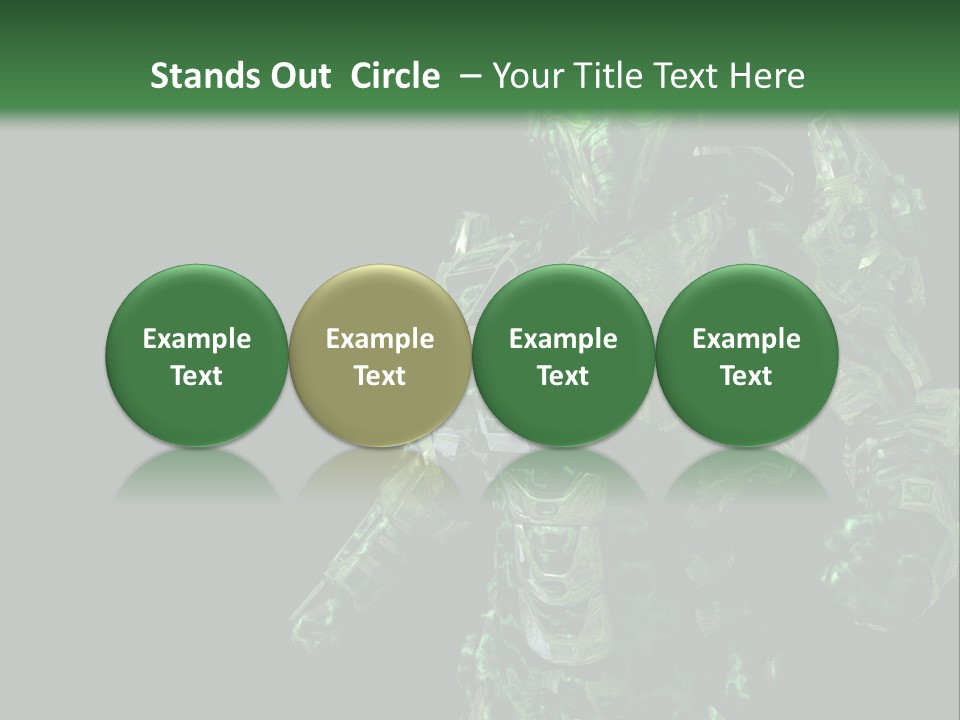 Stands Out Circle – Your Title Text Here

Example Text

Example Text

Example Text

Example Text